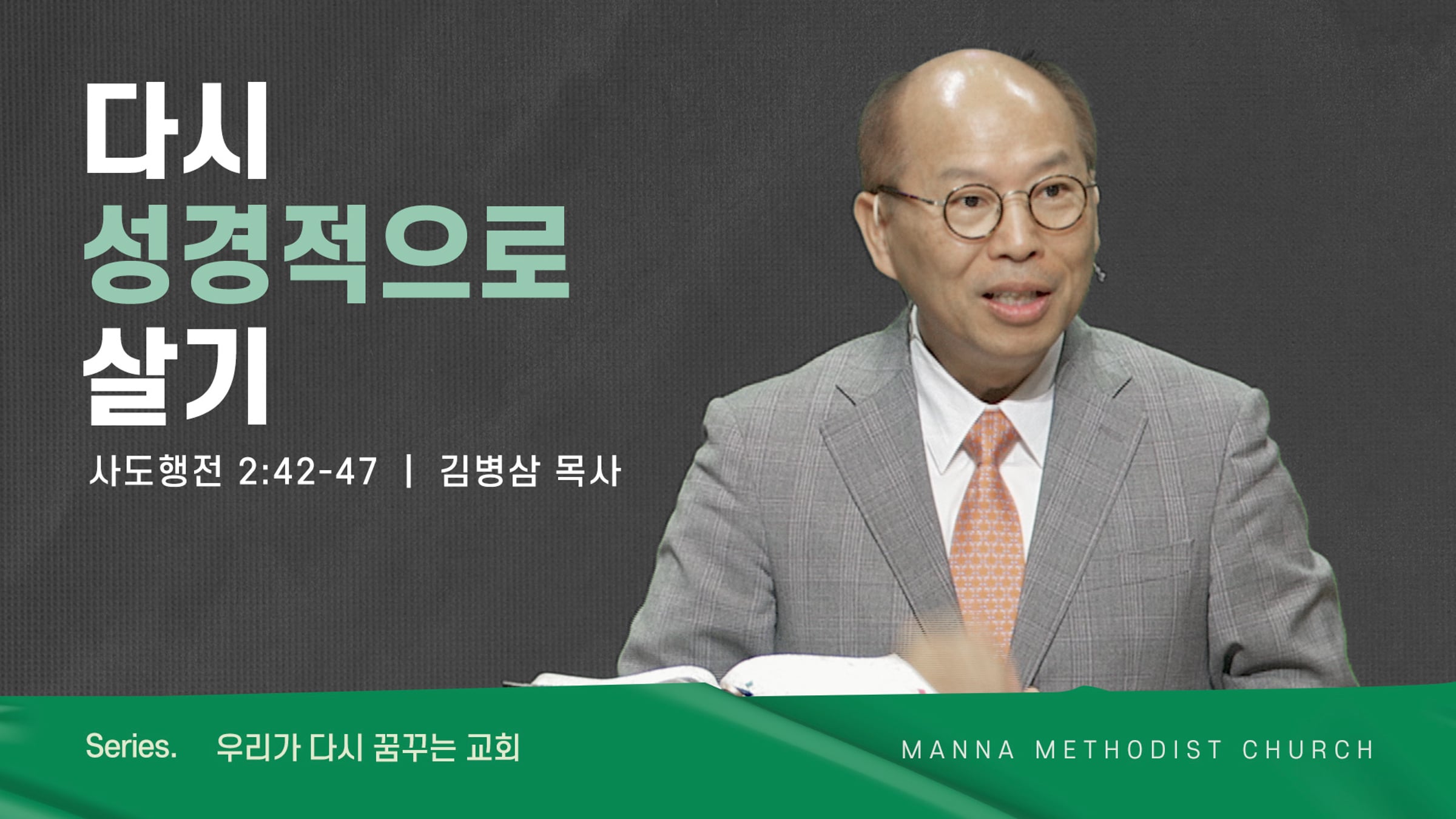 다시
성경적으로
살기

사도행전 2:42-47 | 김병삼 목사

Series. 우리가 다시 꿈꾸는 교회

MANNA METHODIST CHURCH